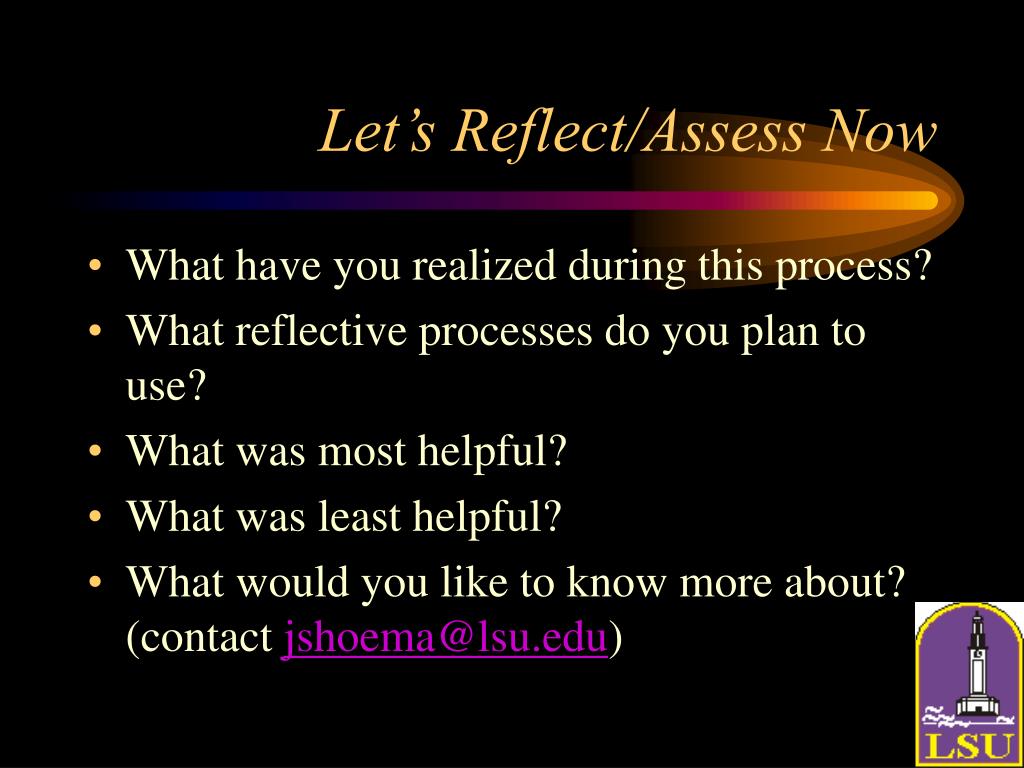 Let’s Reflect/Assess Now

• What have you realized during this process?
• What reflective processes do you plan to use?
• What was most helpful?
• What was least helpful?
• What would you like to know more about? (contact jshoema@lsu.edu)

LSU